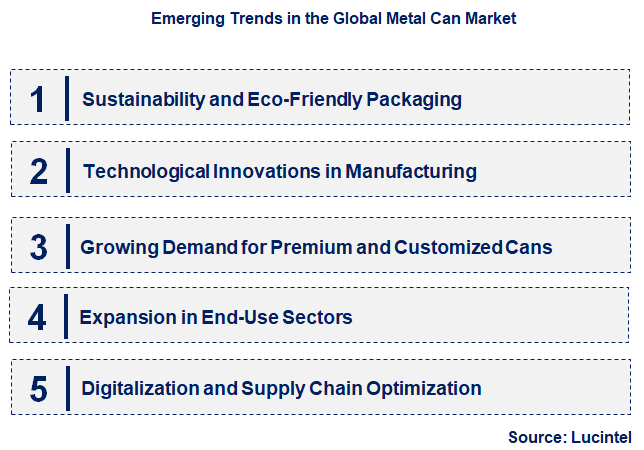 Emerging Trends in the Global Metal Can Market

1 Sustainability and Eco-Friendly Packaging

2 Technological Innovations in Manufacturing

3 Growing Demand for Premium and Customized Cans

4 Expansion in End-Use Sectors

5 Digitalization and Supply Chain Optimization

Source: Lucintel